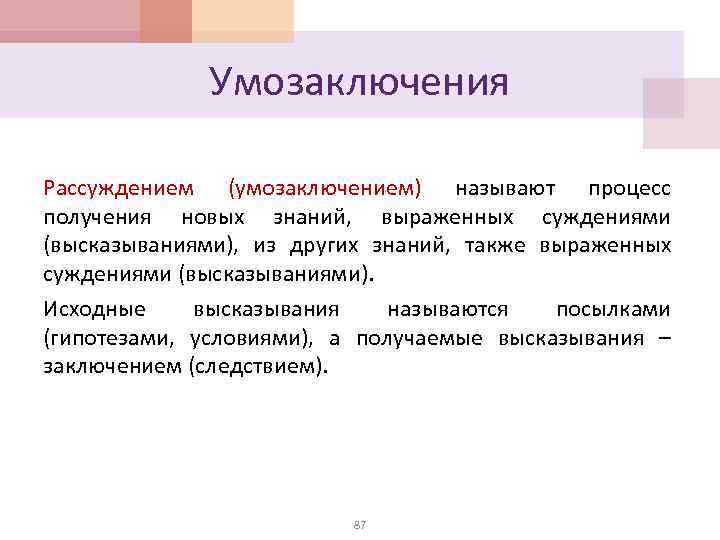 Умозаключения

Рассуждением (умозаключением) называют процесс получения новых знаний, выраженных суждениями (высказываниями), из других знаний, также выраженных суждениями (высказываниями).

Исходные высказывания называются посылками (гипотезами, условиями), а получаемые высказывания – заключением (следствием).

87